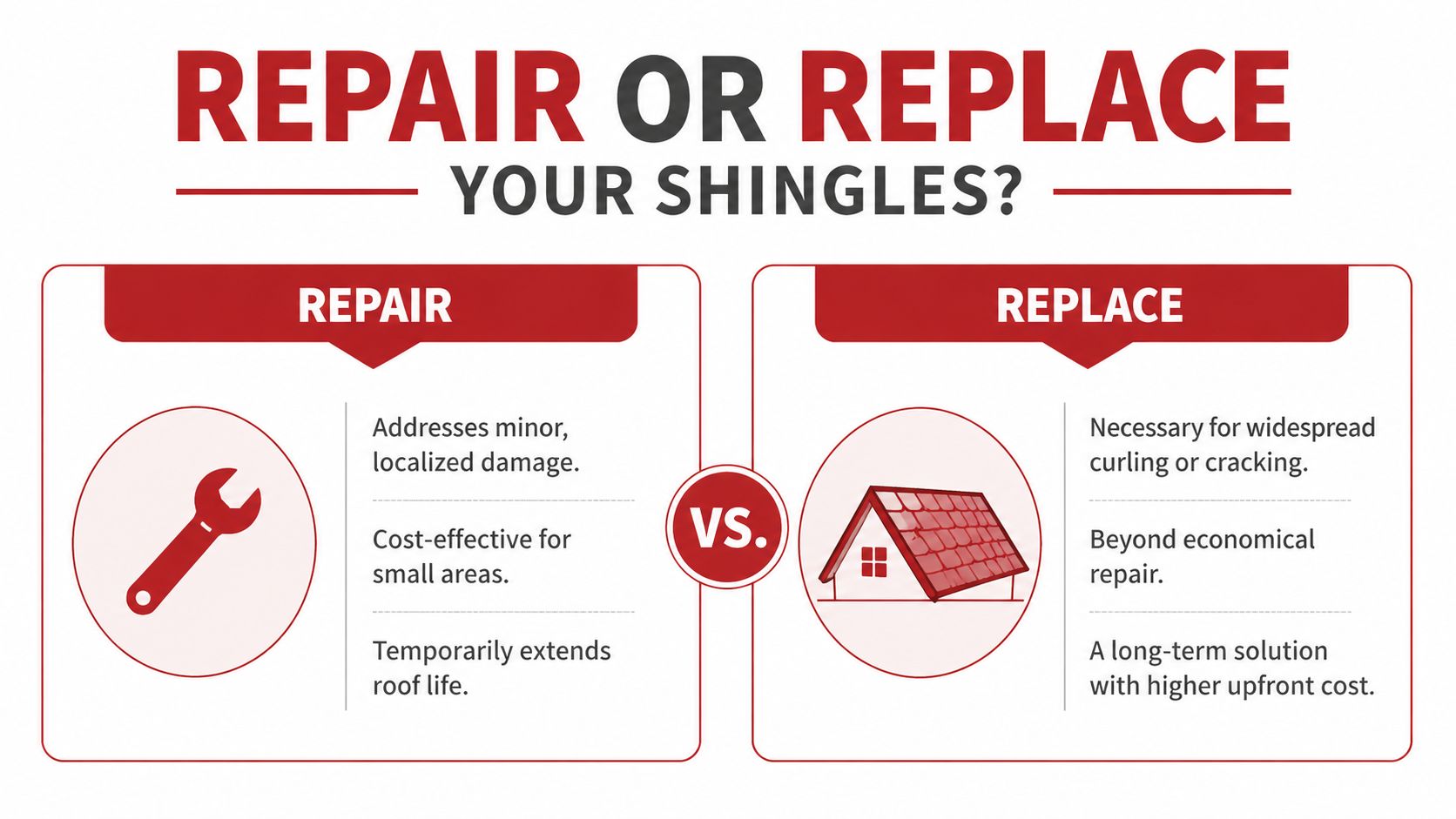 REPAIR OR REPLACE

YOUR SHINGLES?

REPAIR

Addresses minor, localized damage.

Cost-effective for small areas.

Temporarily extends roof life.

VS.

REPLACE

Necessary for widespread curling or cracking.

Beyond economical repair.

A long-term solution with higher upfront cost.